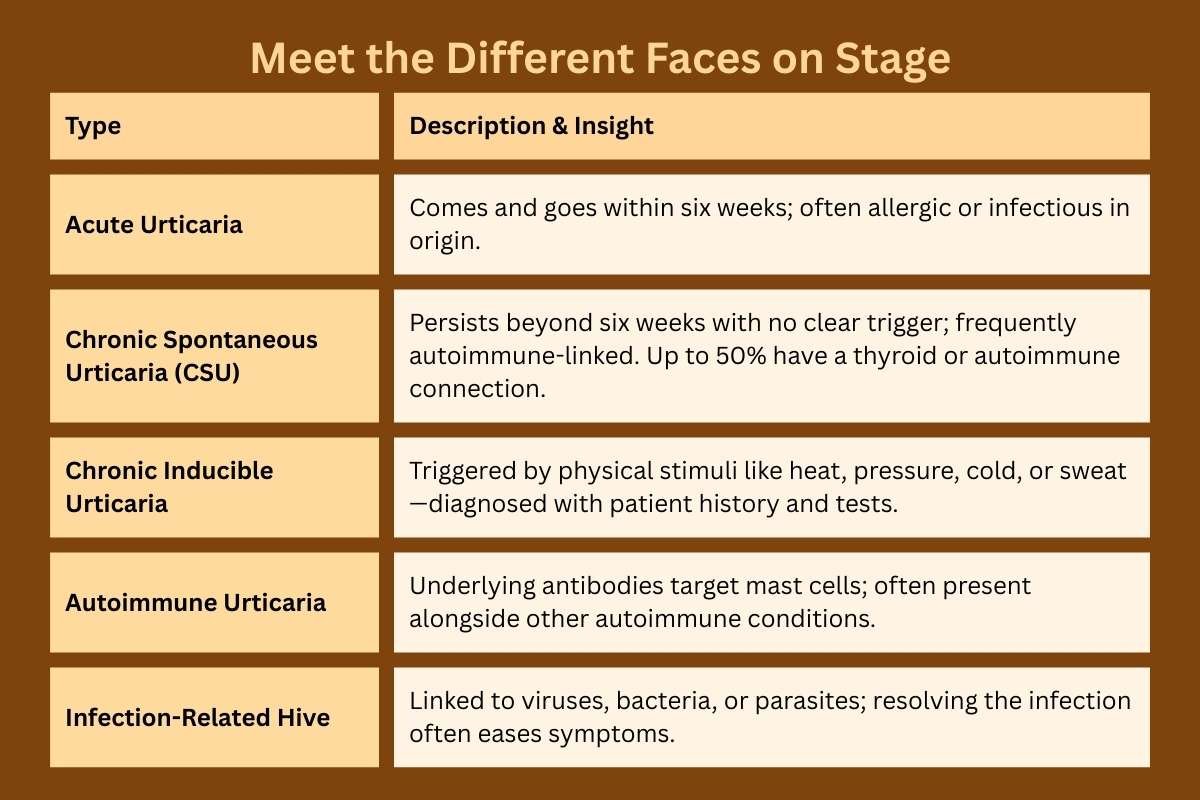 Meet the Different Faces on Stage

| Type | Description & Insight |
|---|---|
| Acute Urticaria | Comes and goes within six weeks; often allergic or infectious in origin. |
| Chronic Spontaneous Urticaria (CSU) | Persists beyond six weeks with no clear trigger; frequently autoimmune-linked. Up to 50% have a thyroid or autoimmune connection. |
| Chronic Inducible Urticaria | Triggered by physical stimuli like heat, pressure, cold, or sweat—diagnosed with patient history and tests. |
| Autoimmune Urticaria | Underlying antibodies target mast cells; often present alongside other autoimmune conditions. |
| Infection-Related Hive | Linked to viruses, bacteria, or parasites; resolving the infection often eases symptoms. |